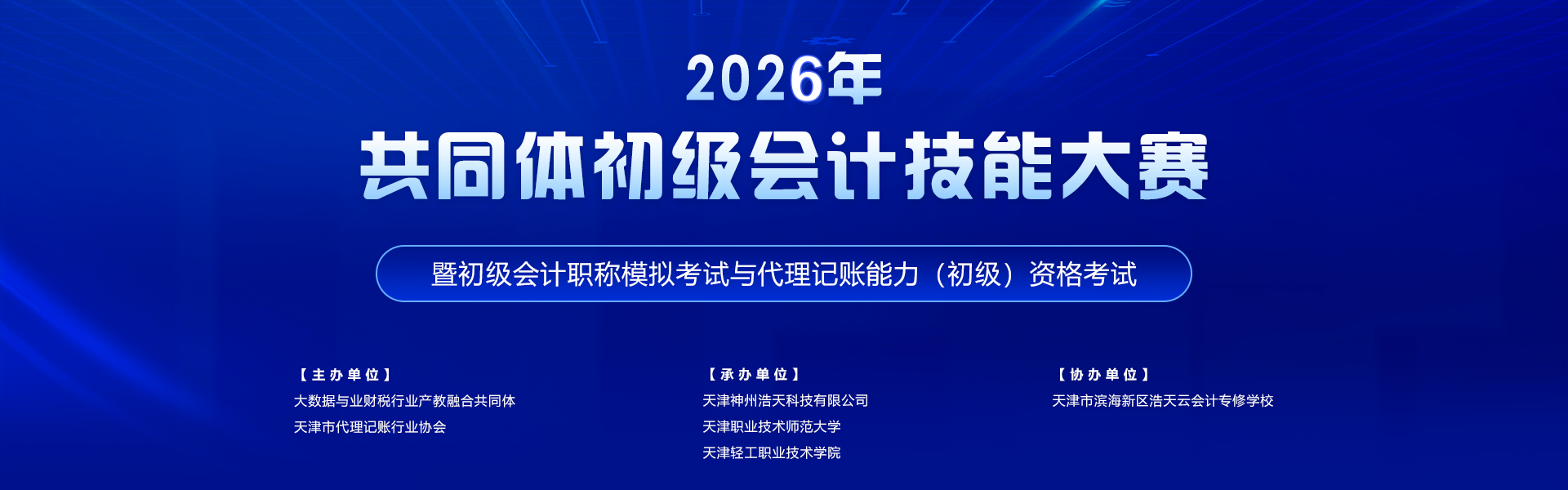 2026年

共同体初级会计技能大赛

暨初级会计职称模拟考试与代理记账能力（初级）资格考试

【主办单位】

大数据与业财税行业产教融合共同体

天津市代理记账行业协会

【承办单位】

天津神州浩天科技有限公司

天津职业技术师范大学

天津轻工职业技术学院

【协办单位】

天津市滨海新区浩天云会计专修学校